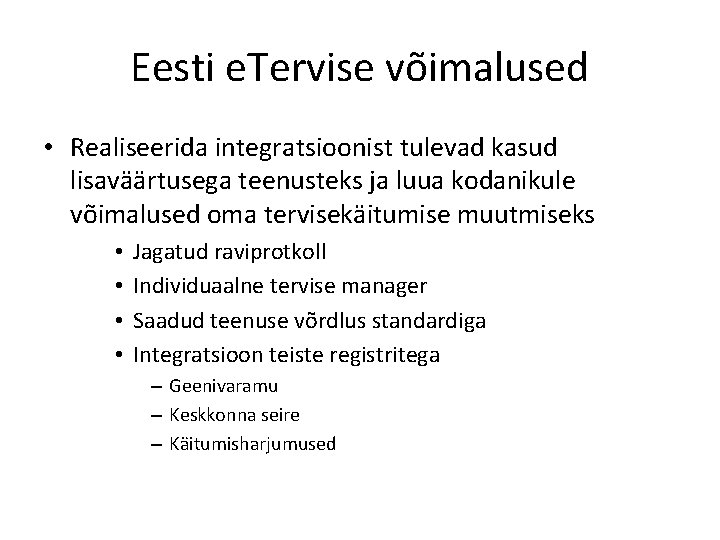 Eesti eTervise võimalused

• Realiseerida integratsioonist tulevad kasud lisaväärtusega teenusteks ja luua kodanikule võimalused oma tervisekäitumise muutmiseks

• Jagatud raviprotkoll
• Individuaalne tervise manager
• Saadud teenuse võrdlus standardiga
• Integratsioon teiste registritega
– Geenivaramu
– Keskkonna seire
– Käitumisharjumused